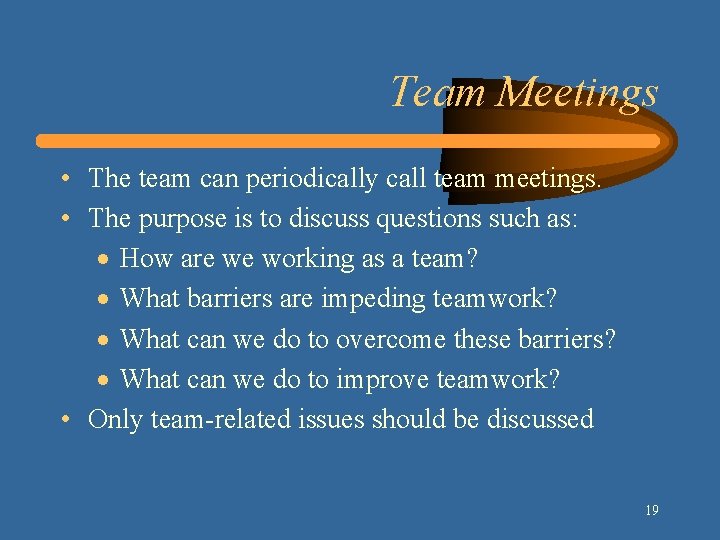 Team Meetings

• The team can periodically call team meetings.
• The purpose is to discuss questions such as:
  • How are we working as a team?
  • What barriers are impeding teamwork?
  • What can we do to overcome these barriers?
  • What can we do to improve teamwork?
• Only team-related issues should be discussed

19